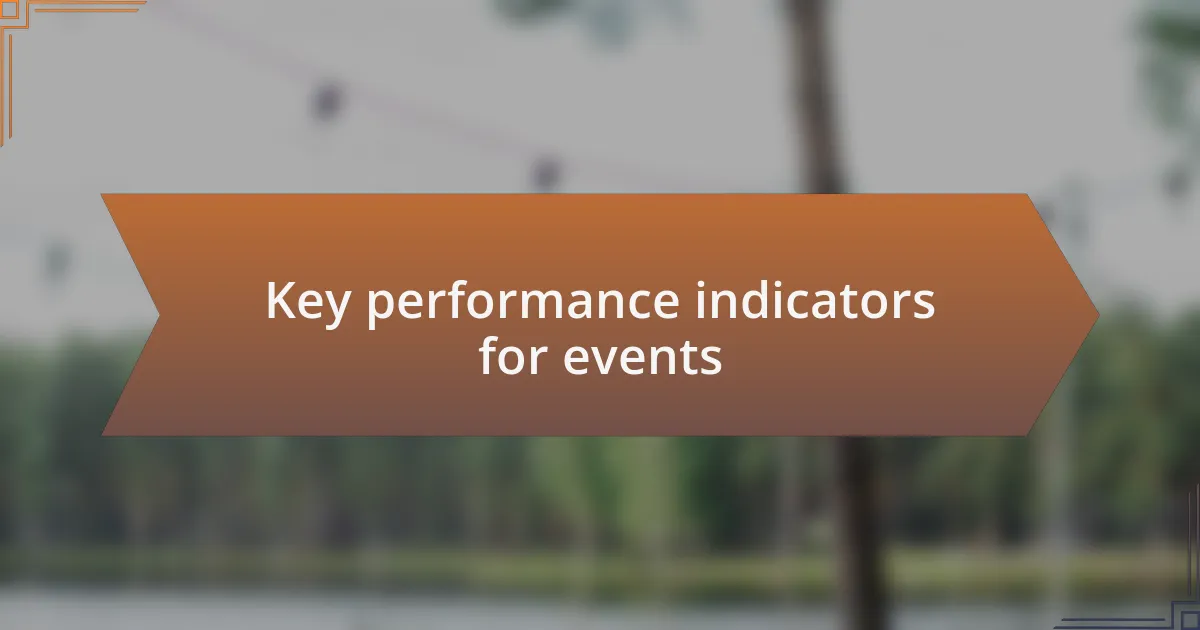 Key performance indicators for events